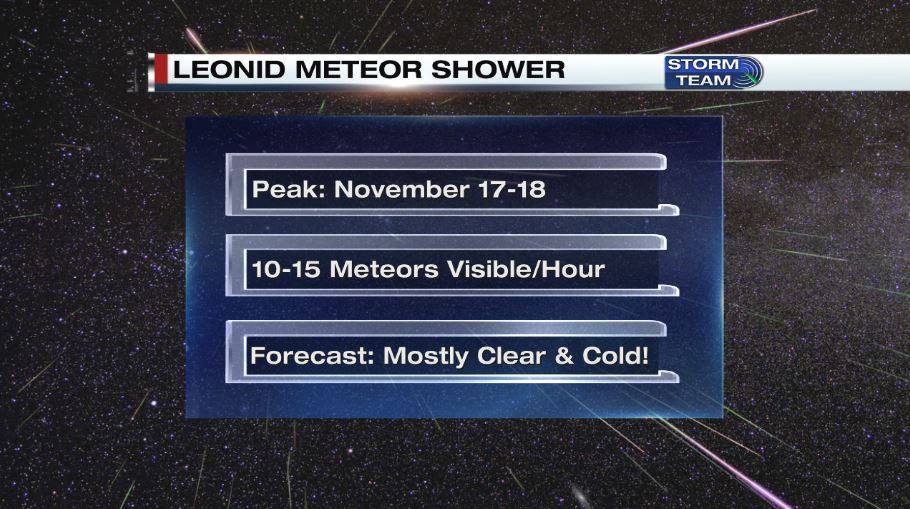 LEONID METEOR SHOWER

STORM TEAM

Peak: November 17-18

10-15 Meteors Visible/Hour

Forecast: Mostly Clear & Cold!